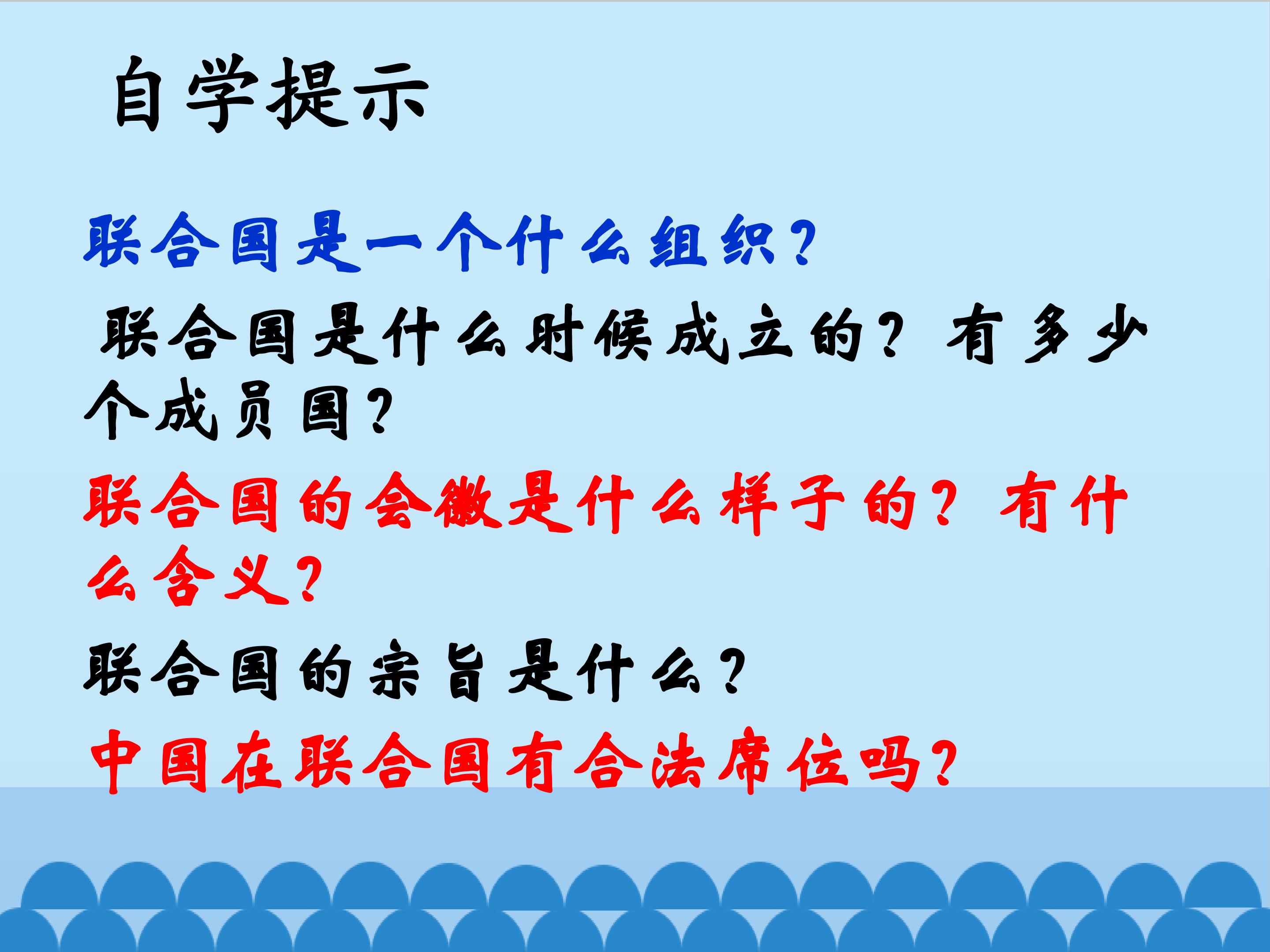 自学提示

联合国是一个什么组织？

联合国是什么时候成立的？有多少个成员国？

联合国的会徽是什么样子的？有什么含义？

联合国的宗旨是什么？

中国在联合国有合法席位吗？